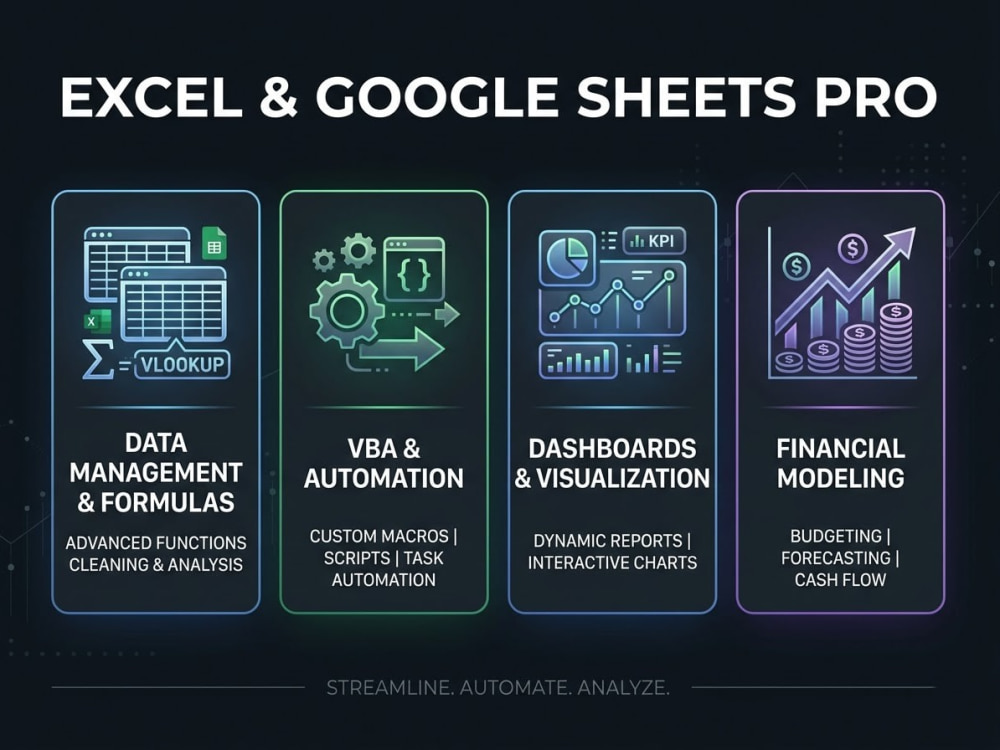 EXCEL & GOOGLE SHEETS PRO

VLOOKUP

DATA MANAGEMENT & FORMULAS

ADVANCED FUNCTIONS CLEANING & ANALYSIS

{}

VBA & AUTOMATION

CUSTOM MACROS | SCRIPTS | TASK AUTOMATION

KPI

DASHBOARDS & VISUALIZATION

DYNAMIC REPORTS | INTERACTIVE CHARTS

FINANCIAL MODELING

BUDGETING | FORECASTING | CASH FLOW

STREAMLINE. AUTOMATE. ANALYZE.